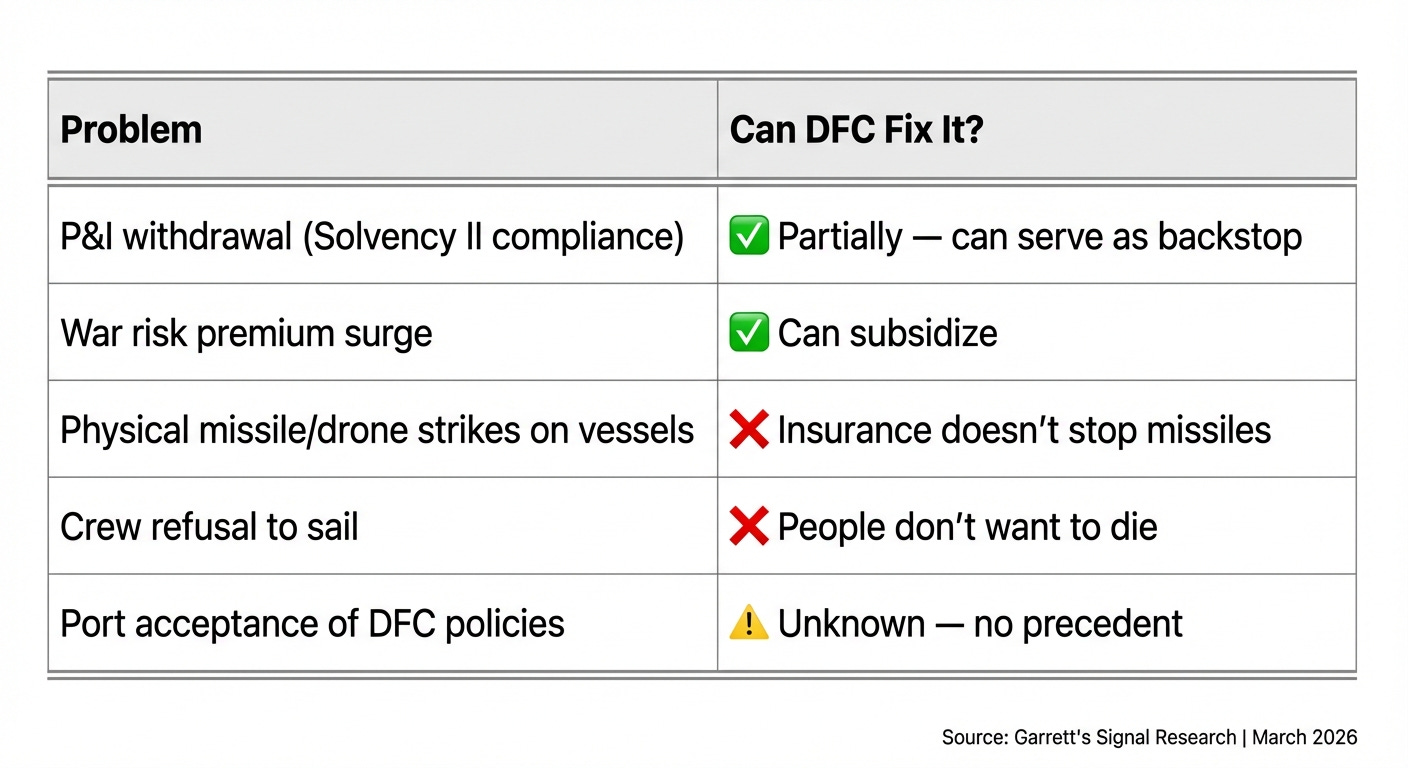 | Problem | Can DFC Fix It? |
|---|---|
| P&I withdrawal (Solvency II compliance) | ✅ Partially — can serve as backstop |
| War risk premium surge | ✅ Can subsidize |
| Physical missile/drone strikes on vessels | ❌ Insurance doesn't stop missiles |
| Crew refusal to sail | ❌ People don't want to die |
| Port acceptance of DFC policies | ⚠️ Unknown — no precedent |

Source: Garrett's Signal Research | March 2026